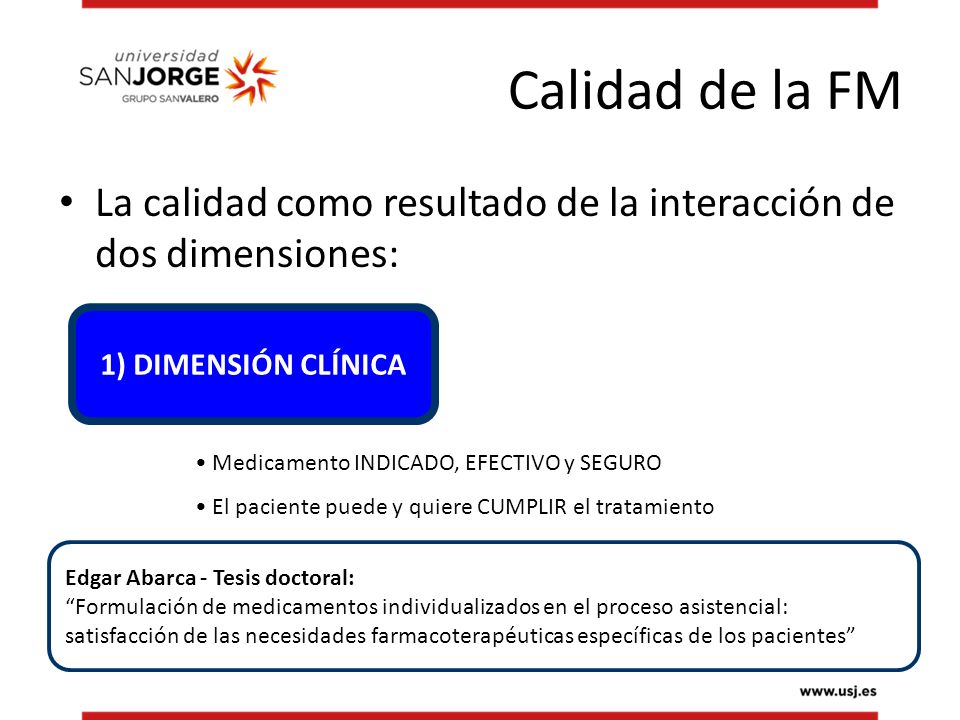 universidad
SANJORGE
GRUPO SANVALERO

Calidad de la FM

• La calidad como resultado de la interacción de dos dimensiones:

1) DIMENSIÓN CLÍNICA

• Medicamento INDICADO, EFECTIVO y SEGURO

• El paciente puede y quiere CUMPLIR el tratamiento

Edgar Abarca - Tesis doctoral:
“Formulación de medicamentos individualizados en el proceso asistencial: satisfacción de las necesidades farmacoterapéuticas específicas de los pacientes”

www.usj.es